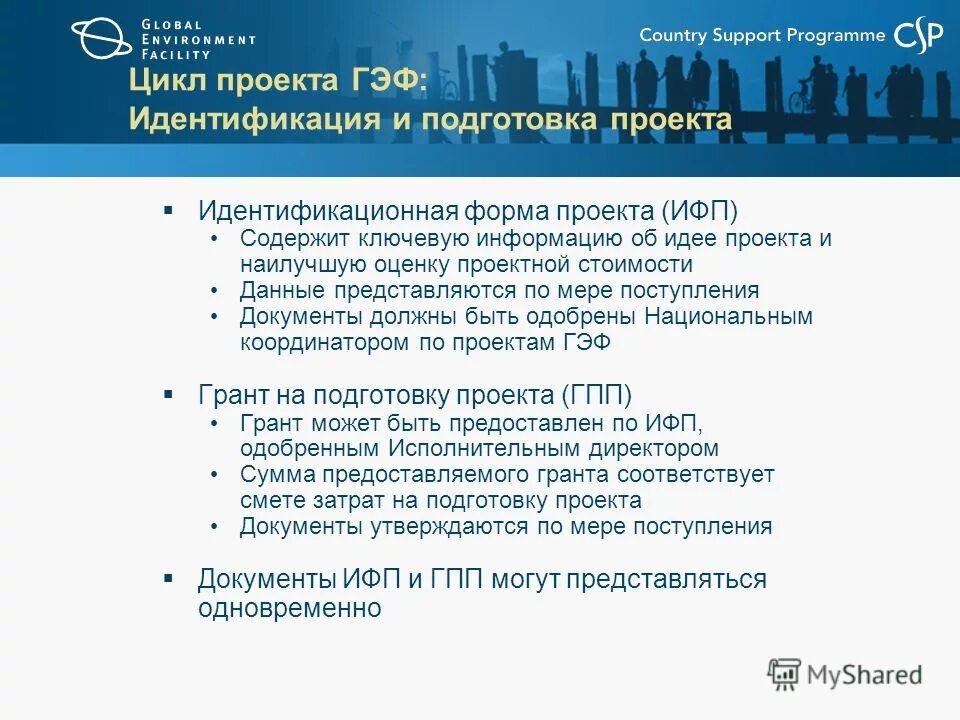 GLOBAL ENVIRONMENT FACILITY

Country Support Programme CSP

Цикл проекта ГЭФ:
Идентификация и подготовка проекта

▪ Идентификационная форма проекта (ИФП)
• Содержит ключевую информацию об идее проекта и наилучшую оценку проектной стоимости
• Данные представляются по мере поступления
• Документы должны быть одобрены Национальным координатором по проектам ГЭФ

▪ Грант на подготовку проекта (ГПП)
• Грант может быть предоставлен по ИФП, одобренным Исполнительным директором
• Сумма предоставляемого гранта соответствует смете затрат на подготовку проекта
• Документы утверждаются по мере поступления

▪ Документы ИФП и ГПП могут представляться одновременно

MyShared